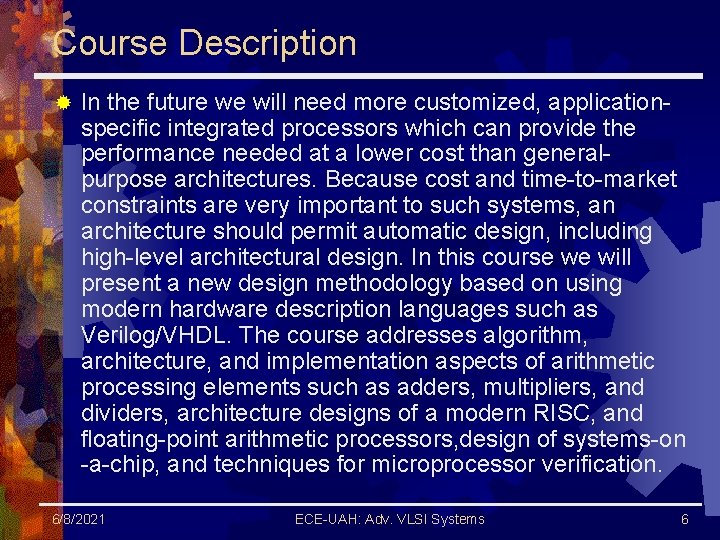 Course Description

In the future we will need more customized, application-specific integrated processors which can provide the performance needed at a lower cost than general-purpose architectures. Because cost and time-to-market constraints are very important to such systems, an architecture should permit automatic design, including high-level architectural design. In this course we will present a new design methodology based on using modern hardware description languages such as Verilog/VHDL. The course addresses algorithm, architecture, and implementation aspects of arithmetic processing elements such as adders, multipliers, and dividers, architecture designs of a modern RISC, and floating-point arithmetic processors,design of systems-on -a-chip, and techniques for microprocessor verification.

6/8/2021 ECE-UAH: Adv. VLSI Systems 6